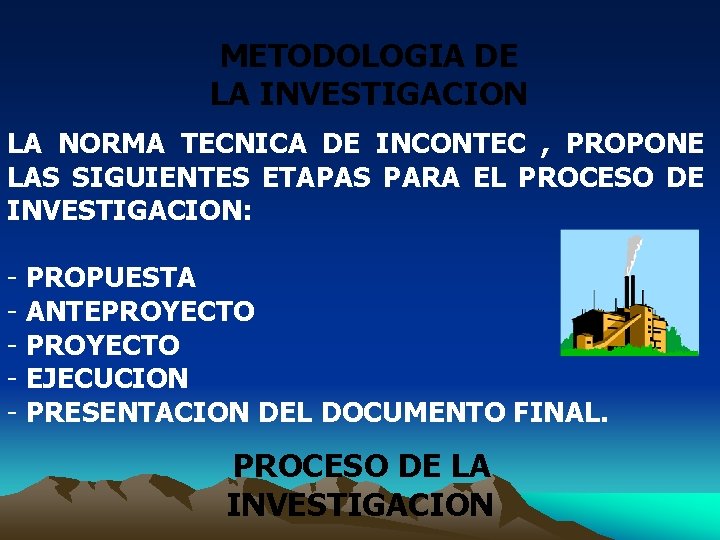 METODOLOGIA DE
LA INVESTIGACION

LA NORMA TECNICA DE INCONTEC , PROPONE LAS SIGUIENTES ETAPAS PARA EL PROCESO DE INVESTIGACION:

- PROPUESTA
- ANTEPROYECTO
- PROYECTO
- EJECUCION
- PRESENTACION DEL DOCUMENTO FINAL.

PROCESO DE LA
INVESTIGACION